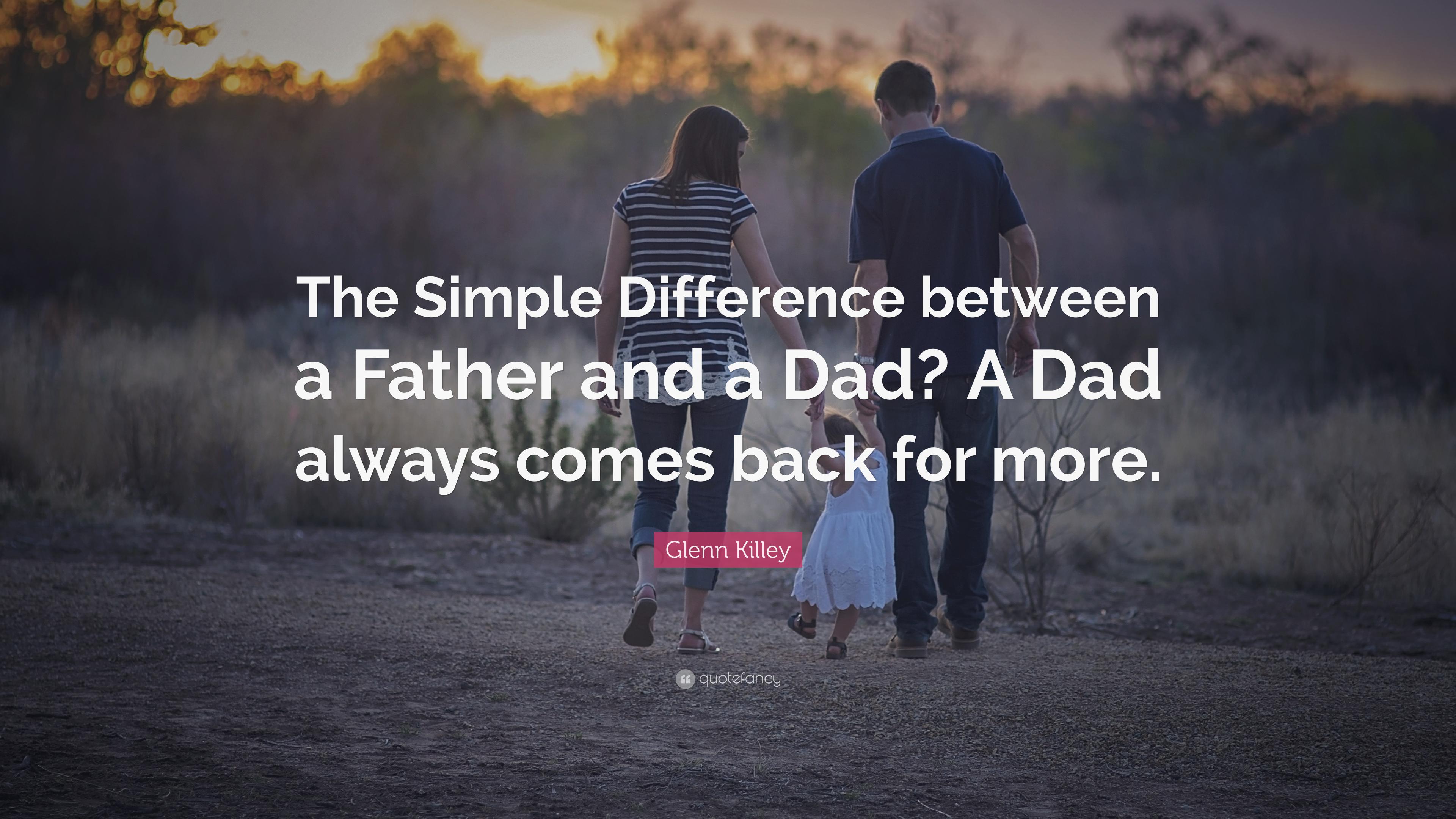 The Simple Difference between a Father and a Dad? A Dad always comes back for more.

Glenn Killey

quotefancy